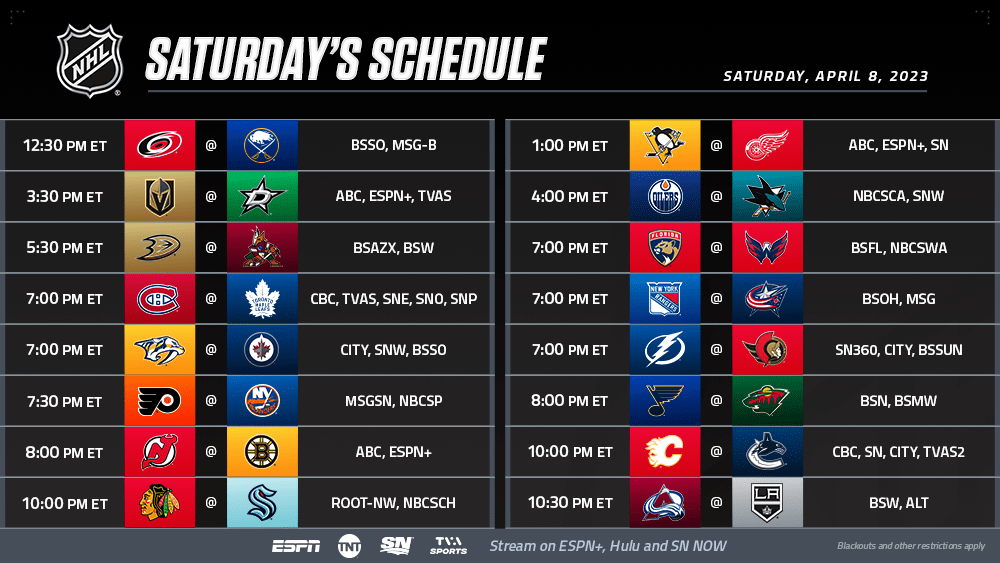 NHL

SATURDAY'S SCHEDULE

SATURDAY, APRIL 8, 2023

12:30 PM ET @ BSSO, MSG-B

3:30 PM ET @ ABC, ESPN+, TVAS

5:30 PM ET @ BSAZX, BSW

7:00 PM ET @ CBC, TVAS, SNE, SNO, SNP

7:00 PM ET @ CITY, SNW, BSSO

7:30 PM ET @ MSGSN, NBCSP

8:00 PM ET @ ABC, ESPN+

10:00 PM ET @ ROOT-NW, NBCSCH

1:00 PM ET @ ABC, ESPN+, SN

4:00 PM ET @ NBCSCA, SNW

7:00 PM ET @ BSFL, NBCSWA

7:00 PM ET @ BSOH, MSG

7:00 PM ET @ SN360, CITY, BSSUN

8:00 PM ET @ BSN, BSMW

10:00 PM ET @ CBC, SN, CITY, TVAS2

10:30 PM ET @ BSW, ALT

ESPN TNT SN TVA SPORTS Stream on ESPN+, Hulu and SN NOW

Blackouts and other restrictions apply